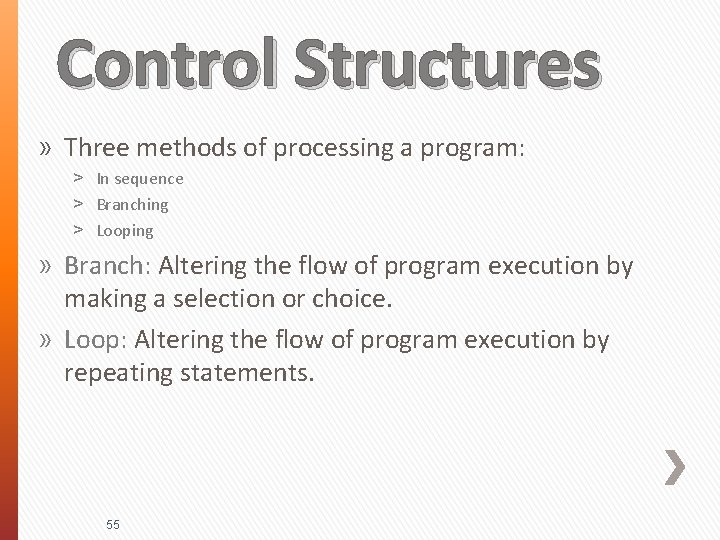 Control Structures

» Three methods of processing a program:
> In sequence
> Branching
> Looping

» Branch: Altering the flow of program execution by making a selection or choice.

» Loop: Altering the flow of program execution by repeating statements.

55